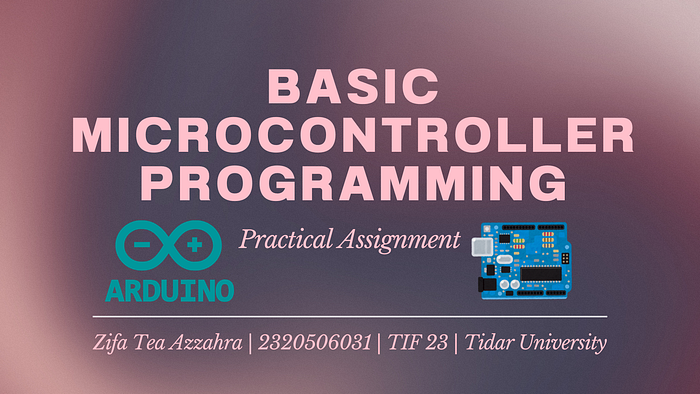 BASIC MICROCONTROLLER PROGRAMMING

ARDUINO

Practical Assignment

Zifa Tea Azzahra | 2320506031 | TIF 23 | Tidar University